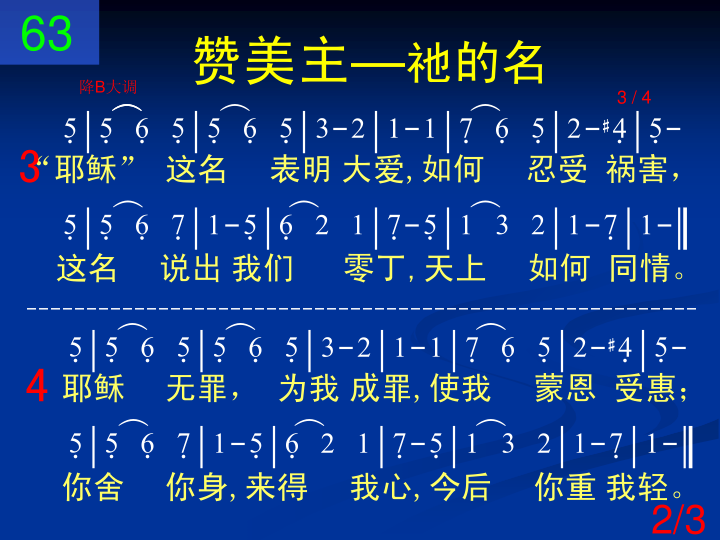 63

赞美主—祂的名

降B大调

3 / 4

5 | 5 6 5 | 5 6 5 | 3 - 2 | 1 - 1 | 7 6 5 | 2 - #4 | 5 -

3 “耶稣” 这名 表明 大爱, 如何 忍受 祸害，

5 | 5 6 7 | 1 - 5 | 6 2 1 | 7 - 5 | 1 3 2 | 1 - 7 | 1 - ‖

这名 说出 我们 零丁, 天上 如何 同情。

5 | 5 6 5 | 5 6 5 | 3 - 2 | 1 - 1 | 7 6 5 | 2 - #4 | 5 -

4 耶稣 无罪， 为我 成罪, 使我 蒙恩 受惠；

5 | 5 6 7 | 1 - 5 | 6 2 1 | 7 - 5 | 1 3 2 | 1 - 7 | 1 - ‖

你舍 你身, 来得 我心, 今后 你重 我轻。

2/3